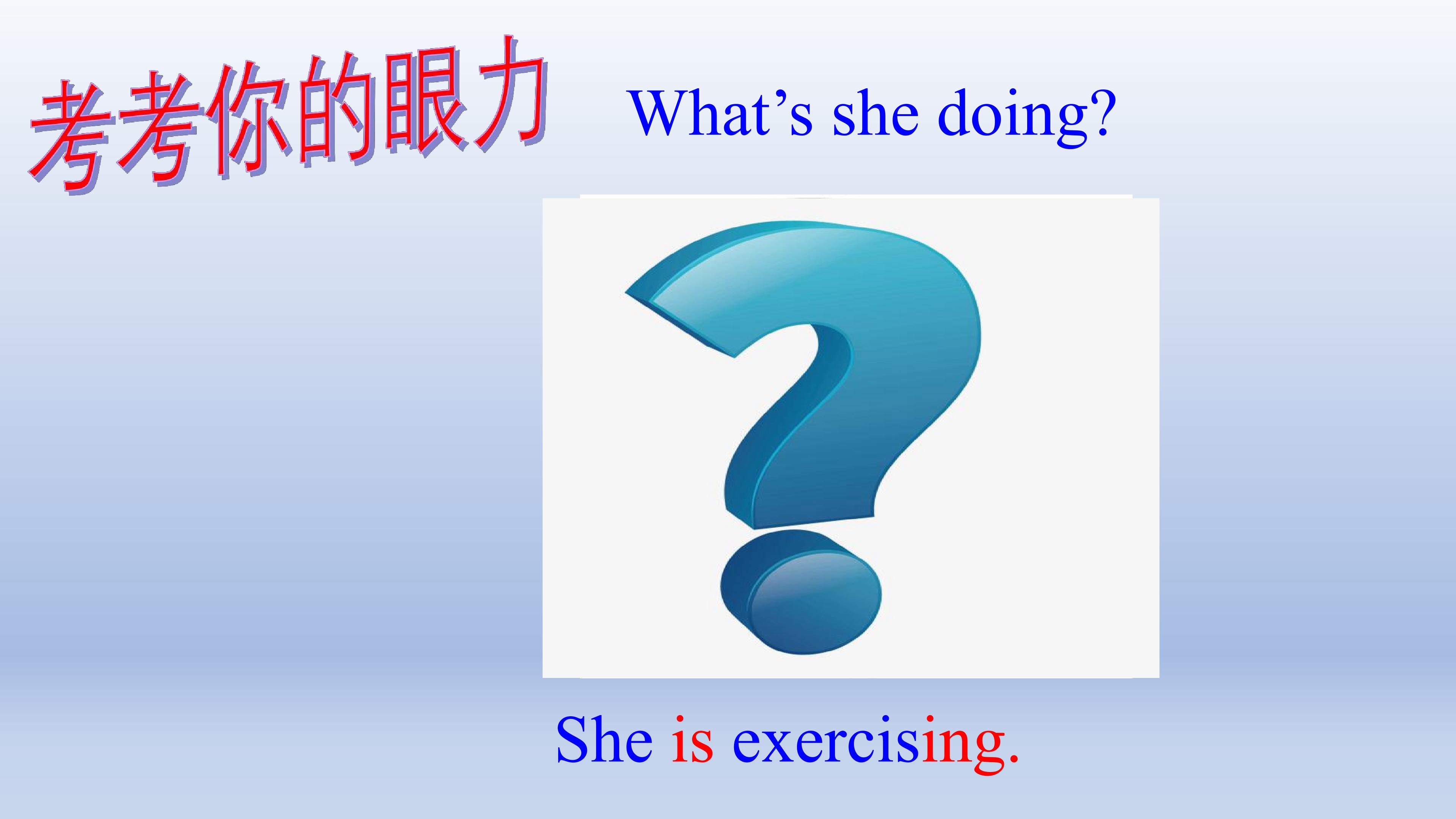 考考你的眼力

What's she doing?

She is exercising.